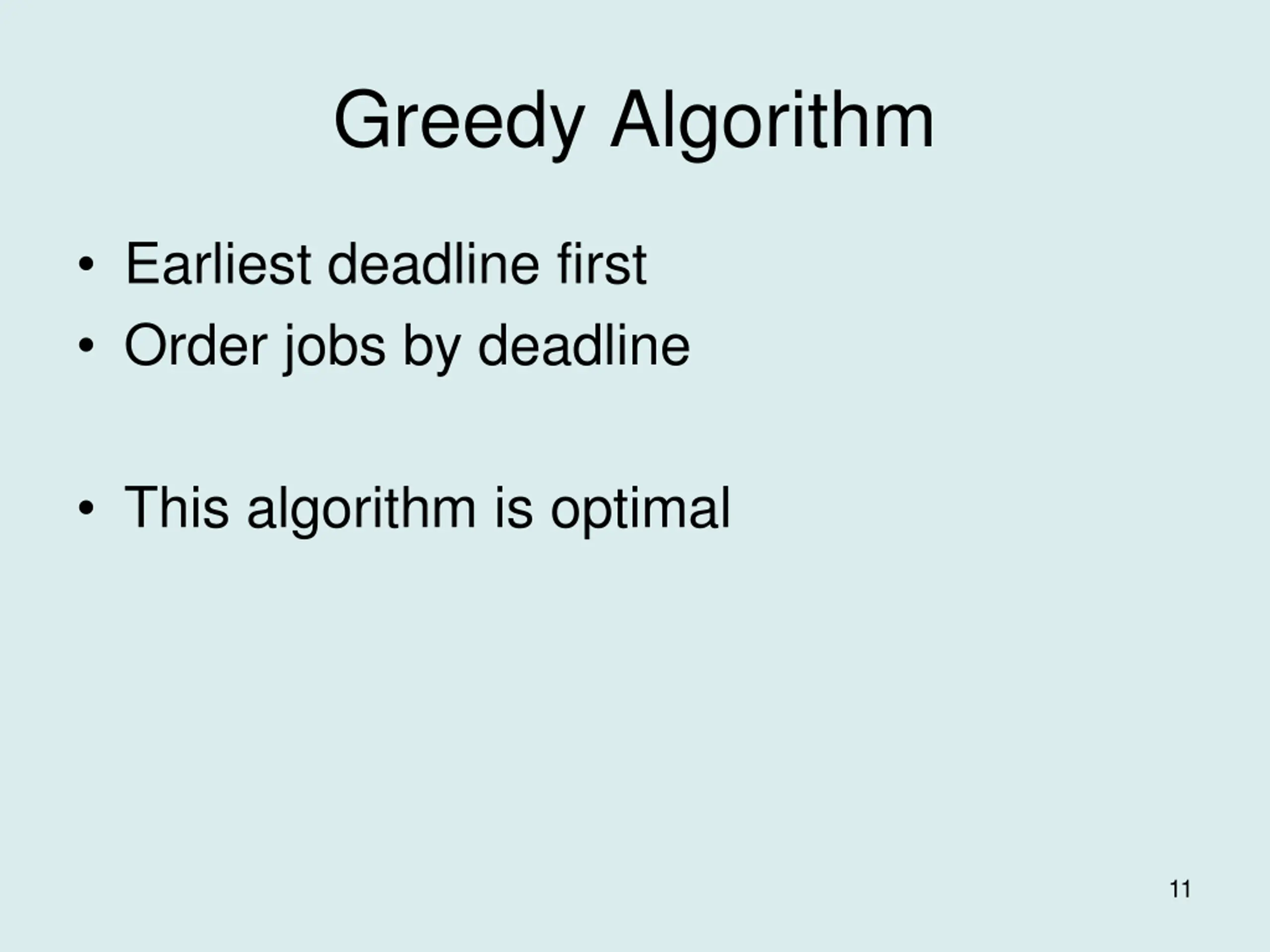 Greedy Algorithm

• Earliest deadline first
• Order jobs by deadline

• This algorithm is optimal

11